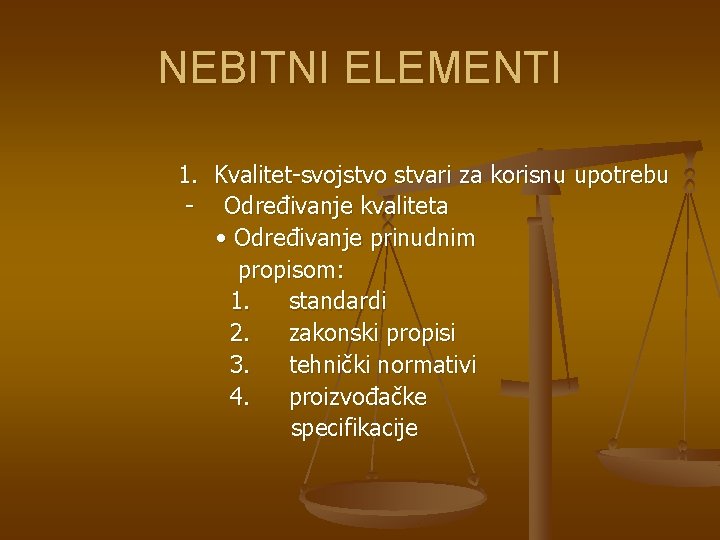 NEBITNI ELEMENTI

1. Kvalitet-svojstvo stvari za korisnu upotrebu

- Određivanje kvaliteta

• Određivanje prinudnim propisom:

1. standardi
2. zakonski propisi
3. tehnički normativi
4. proizvođačke specifikacije